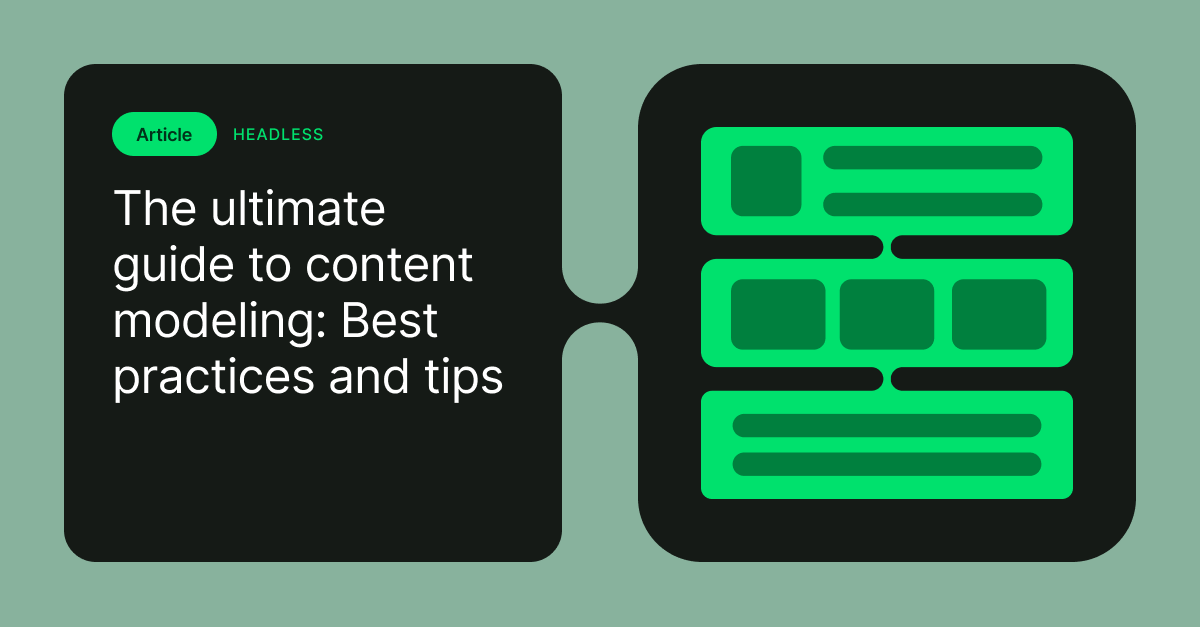 Article HEADLESS

The ultimate guide to content modeling: Best practices and tips